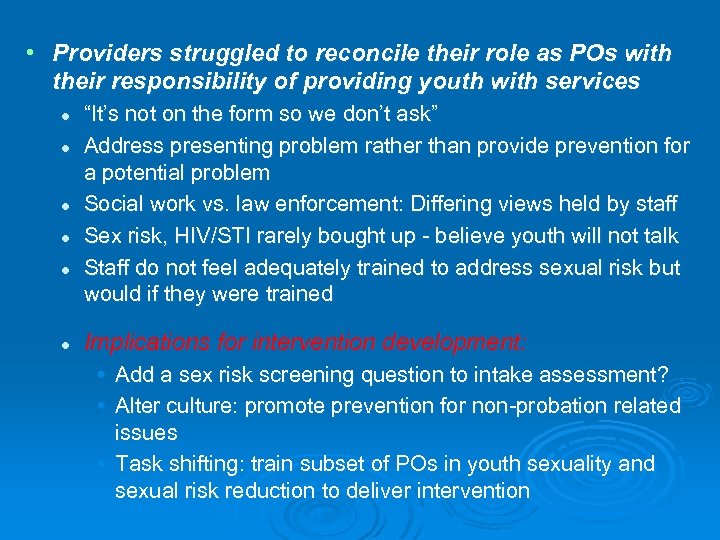 • Providers struggled to reconcile their role as POs with their responsibility of providing youth with services

• “It’s not on the form so we don’t ask”

• Address presenting problem rather than provide prevention for a potential problem

• Social work vs. law enforcement: Differing views held by staff

• Sex risk, HIV/STI rarely bought up - believe youth will not talk

• Staff do not feel adequately trained to address sexual risk but would if they were trained

• Implications for intervention development:

• Add a sex risk screening question to intake assessment?

• Alter culture: promote prevention for non-probation related issues

• Task shifting: train subset of POs in youth sexuality and sexual risk reduction to deliver intervention